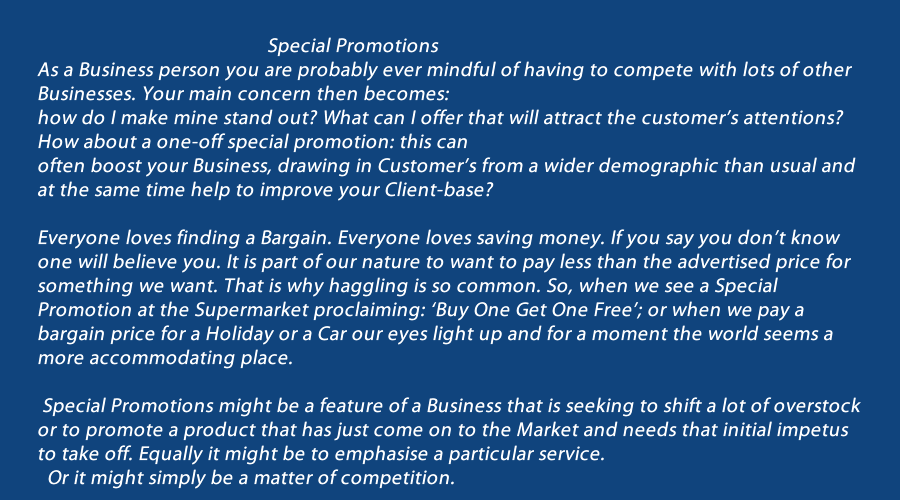 Special Promotions

As a Business person you are probably ever mindful of having to compete with lots of other Businesses. Your main concern then becomes:
how do I make mine stand out? What can I offer that will attract the customer's attentions? How about a one-off special promotion: this can often boost your Business, drawing in Customer's from a wider demographic than usual and at the same time help to improve your Client-base?

Everyone loves finding a Bargain. Everyone loves saving money. If you say you don't know one will believe you. It is part of our nature to want to pay less than the advertised price for something we want. That is why haggling is so common. So, when we see a Special Promotion at the Supermarket proclaiming: 'Buy One Get One Free'; or when we pay a bargain price for a Holiday or a Car our eyes light up and for a moment the world seems a more accommodating place.

Special Promotions might be a feature of a Business that is seeking to shift a lot of overstock or to promote a product that has just come on to the Market and needs that initial impetus to take off. Equally it might be to emphasise a particular service.
Or it might simply be a matter of competition.